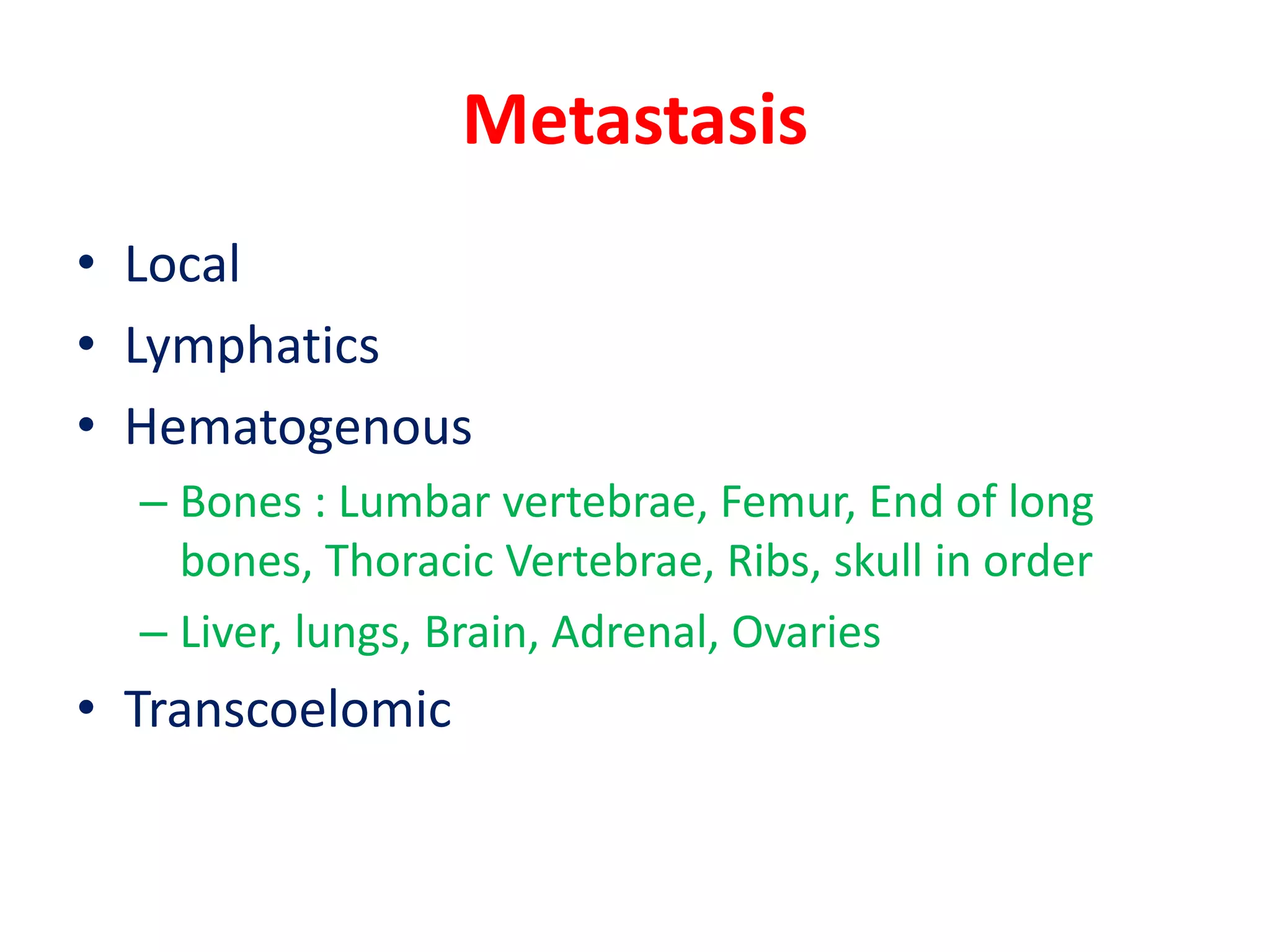 Metastasis

• Local
• Lymphatics
• Hematogenous
– Bones : Lumbar vertebrae, Femur, End of long bones, Thoracic Vertebrae, Ribs, skull in order
– Liver, lungs, Brain, Adrenal, Ovaries
• Transcoelomic